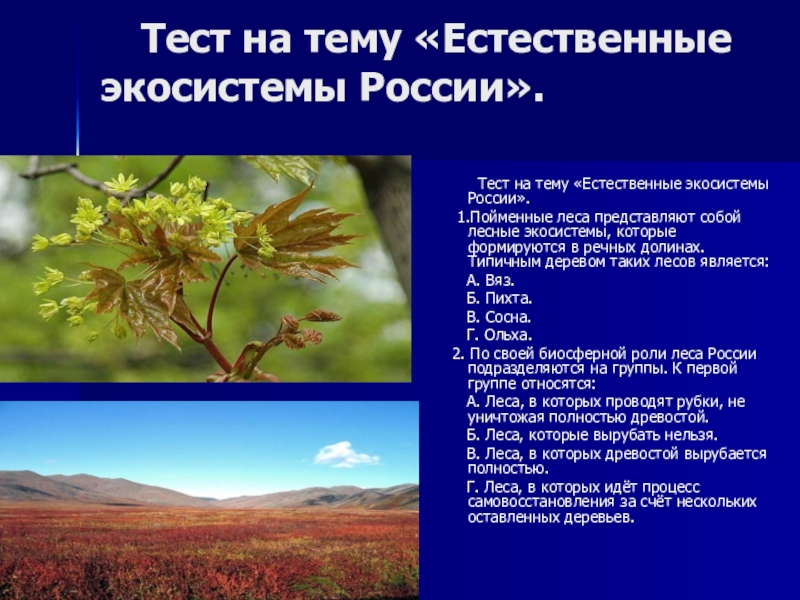 Тест на тему «Естественные экосистемы России».

Тест на тему «Естественные экосистемы России».

1.Пойменные леса представляют собой лесные экосистемы, которые формируются в речных долинах. Типичным деревом таких лесов является:

А. Вяз.

Б. Пихта.

В. Сосна.

Г. Ольха.

2. По своей биосферной роли леса России подразделяются на группы. К первой группе относятся:

А. Леса, в которых проводят рубки, не уничтожая полностью древостой.

Б. Леса, которые вырубать нельзя.

В. Леса, в которых древостой вырубается полностью.

Г. Леса, в которых идёт процесс самовосстановления за счёт нескольких оставленных деревьев.